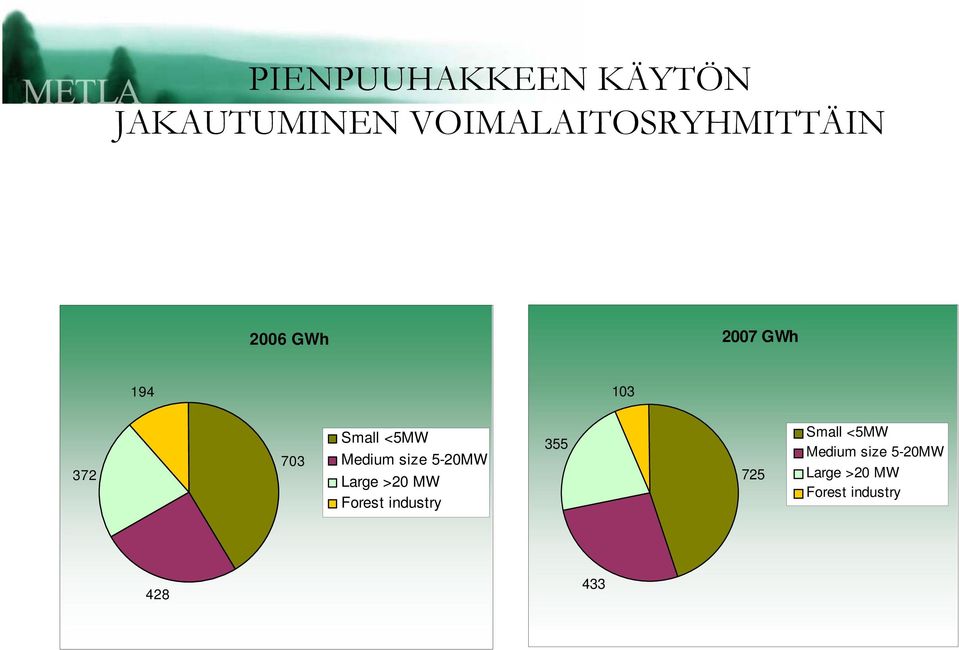 METLA

PIENPUUHAKKEEN KÄYTÖN JAKAUTUMINEN VOIMALAITOSRYHMITTÄIN

2006 GWh

194

372

703

428

Small <5MW
Medium size 5-20MW
Large >20 MW
Forest industry

2007 GWh

103

355

725

433

Small <5MW
Medium size 5-20MW
Large >20 MW
Forest industry